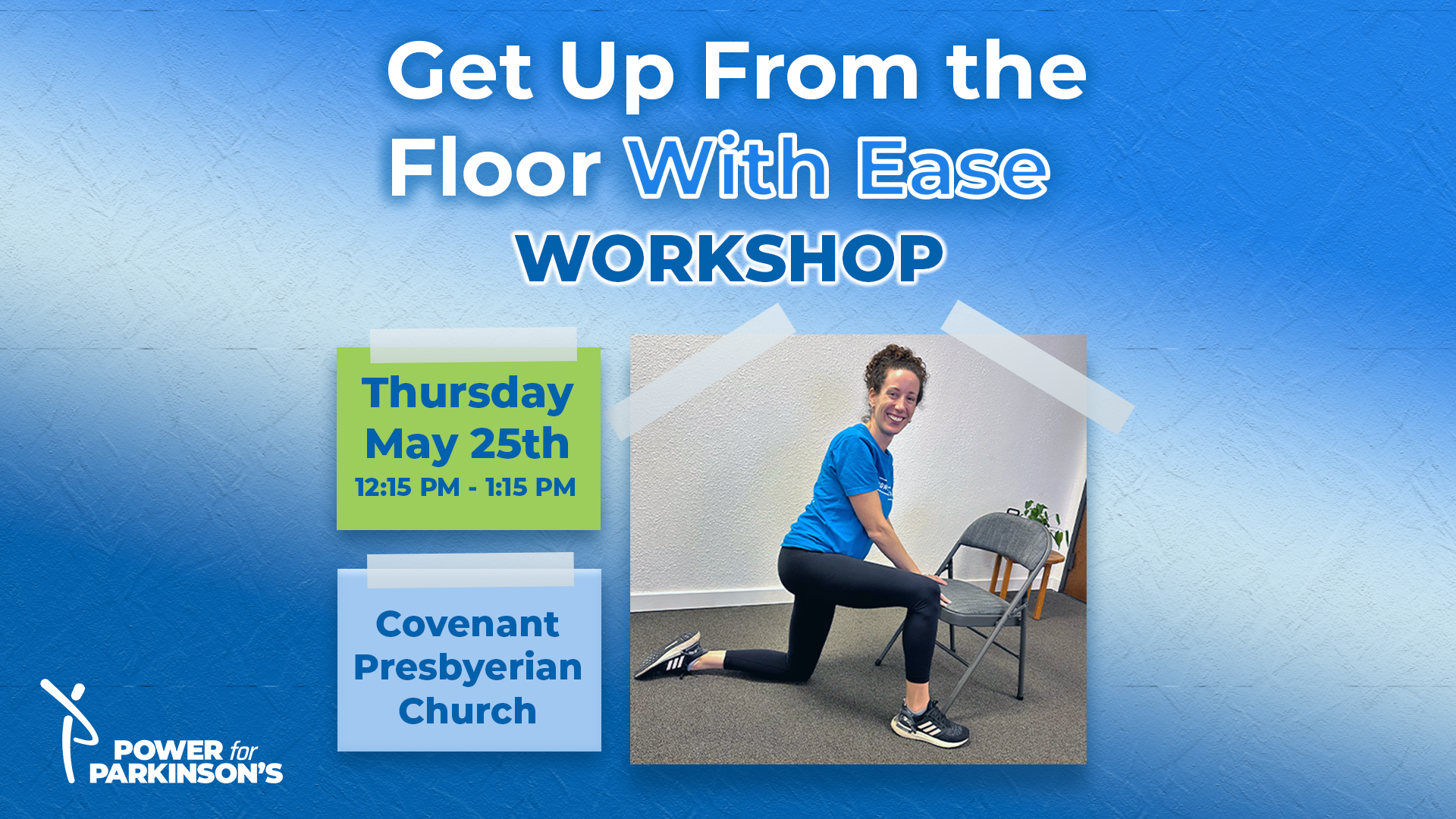 Get Up From the Floor With Ease
WORKSHOP

Thursday
May 25th
12:15 PM - 1:15 PM

Covenant Presbyerian Church

POWER for PARKINSON'S